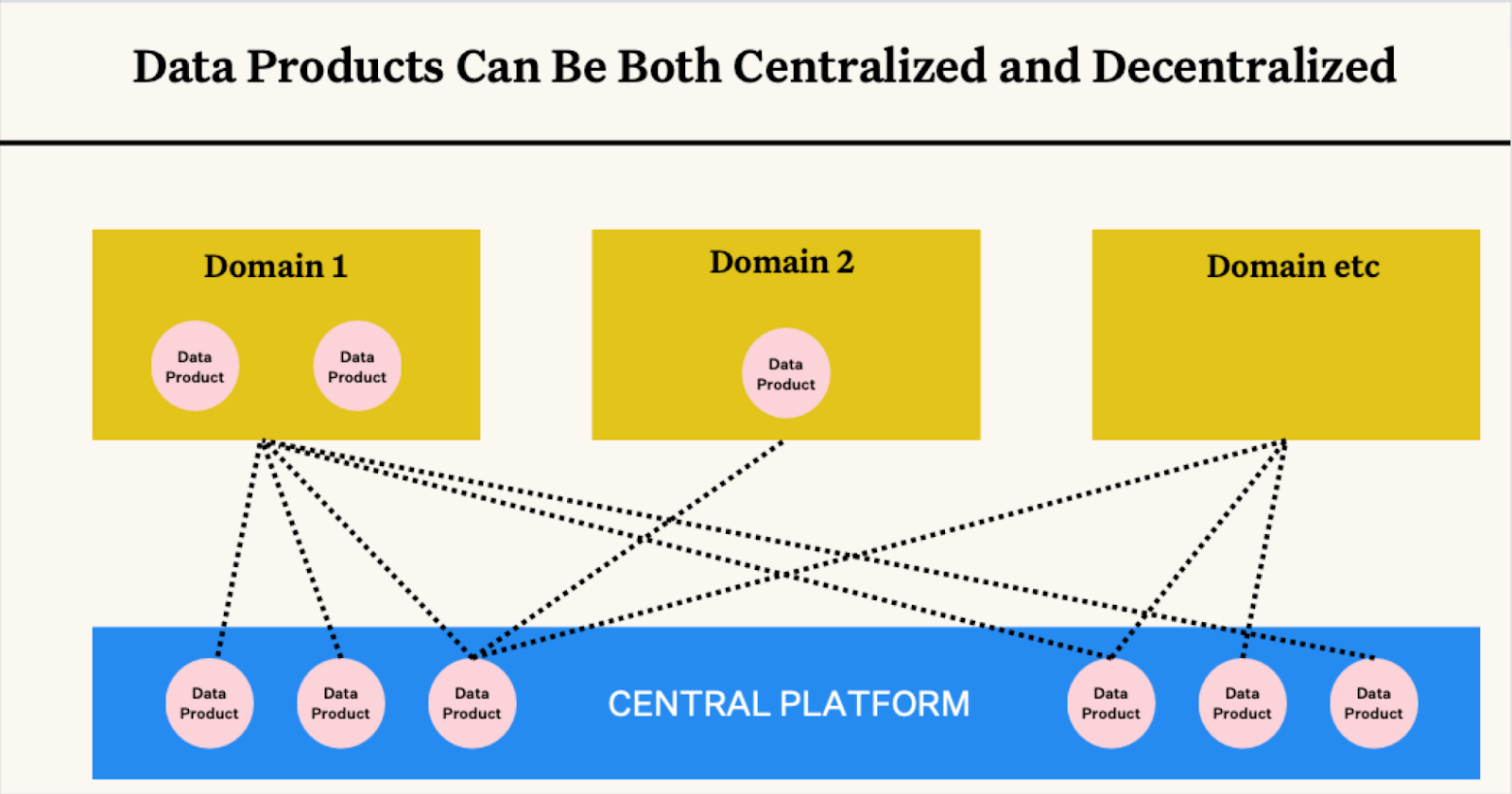 Data Products Can Be Both Centralized and Decentralized

Domain 1

Data Product

Data Product

Domain 2

Data Product

Domain etc

Data Product

Data Product

Data Product

CENTRAL PLATFORM

Data Product

Data Product

Data Product